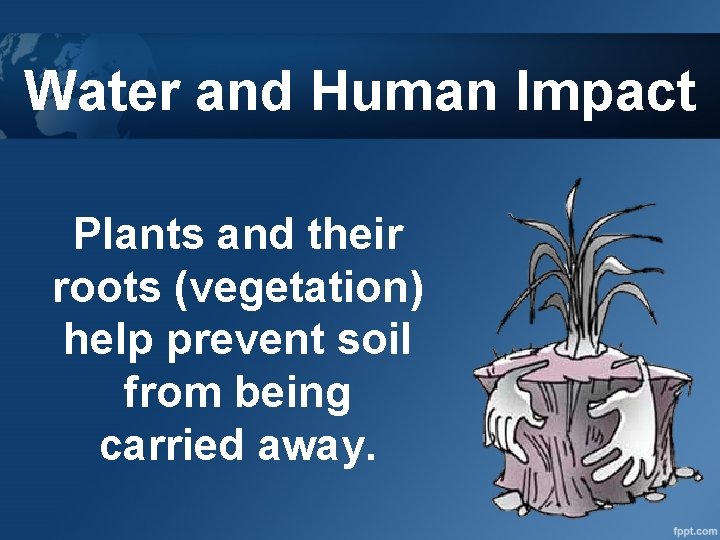 Water and Human Impact

Plants and their roots (vegetation) help prevent soil from being carried away.

fppt.com